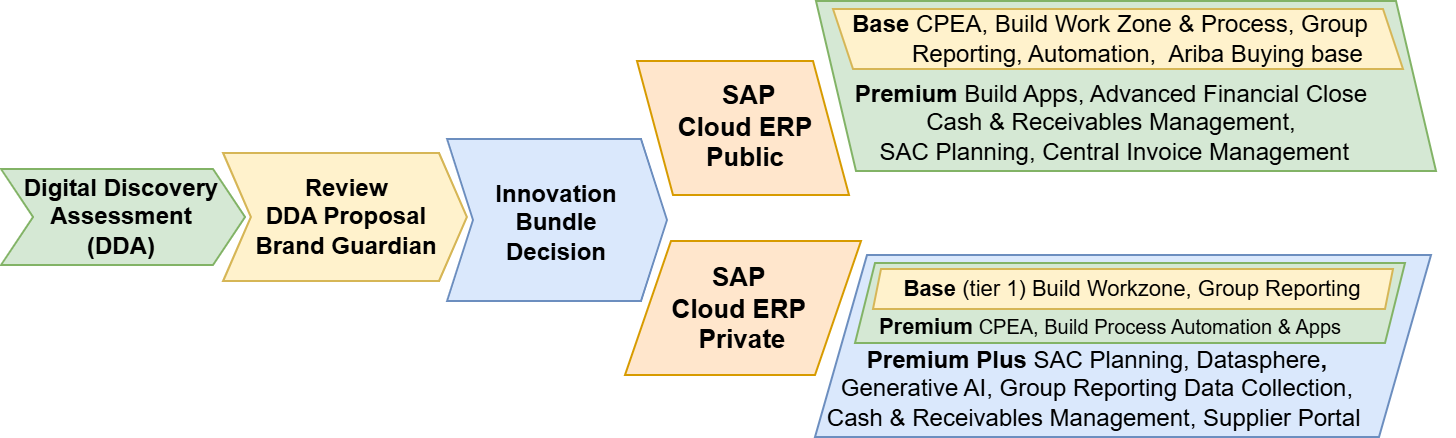 Digital Discovery Assessment (DDA)

Review DDA Proposal Brand Guardian

Innovation Bundle Decision

SAP Cloud ERP Public

Base CPEA, Build Work Zone & Process, Group Reporting, Automation, Ariba Buying base

Premium Build Apps, Advanced Financial Close Cash & Receivables Management, SAC Planning, Central Invoice Management

SAP Cloud ERP Private

Base (tier 1) Build Workzone, Group Reporting

Premium CPEA, Build Process Automation & Apps

Premium Plus SAC Planning, Datasphere, Generative AI, Group Reporting Data Collection, Cash & Receivables Management, Supplier Portal